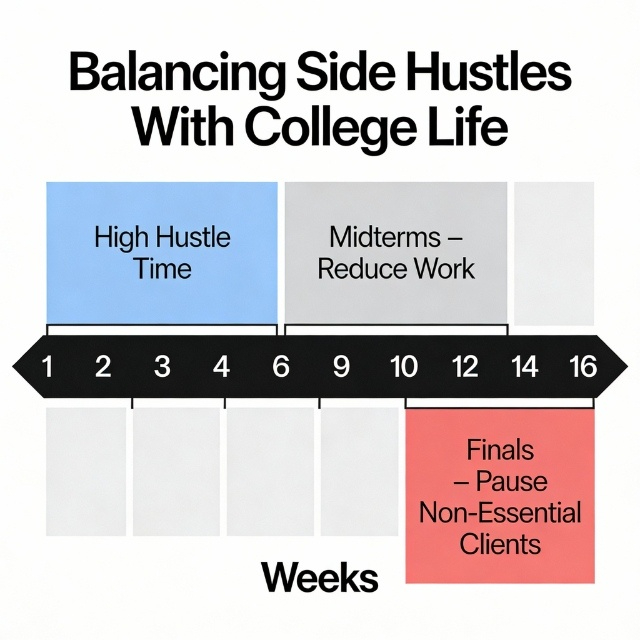 Balancing Side Hustles With College Life

High Hustle Time

Midterms – Reduce Work

1 2 3 4 6 9 10 12 14 16

Finals – Pause Non-Essential Clients

Weeks